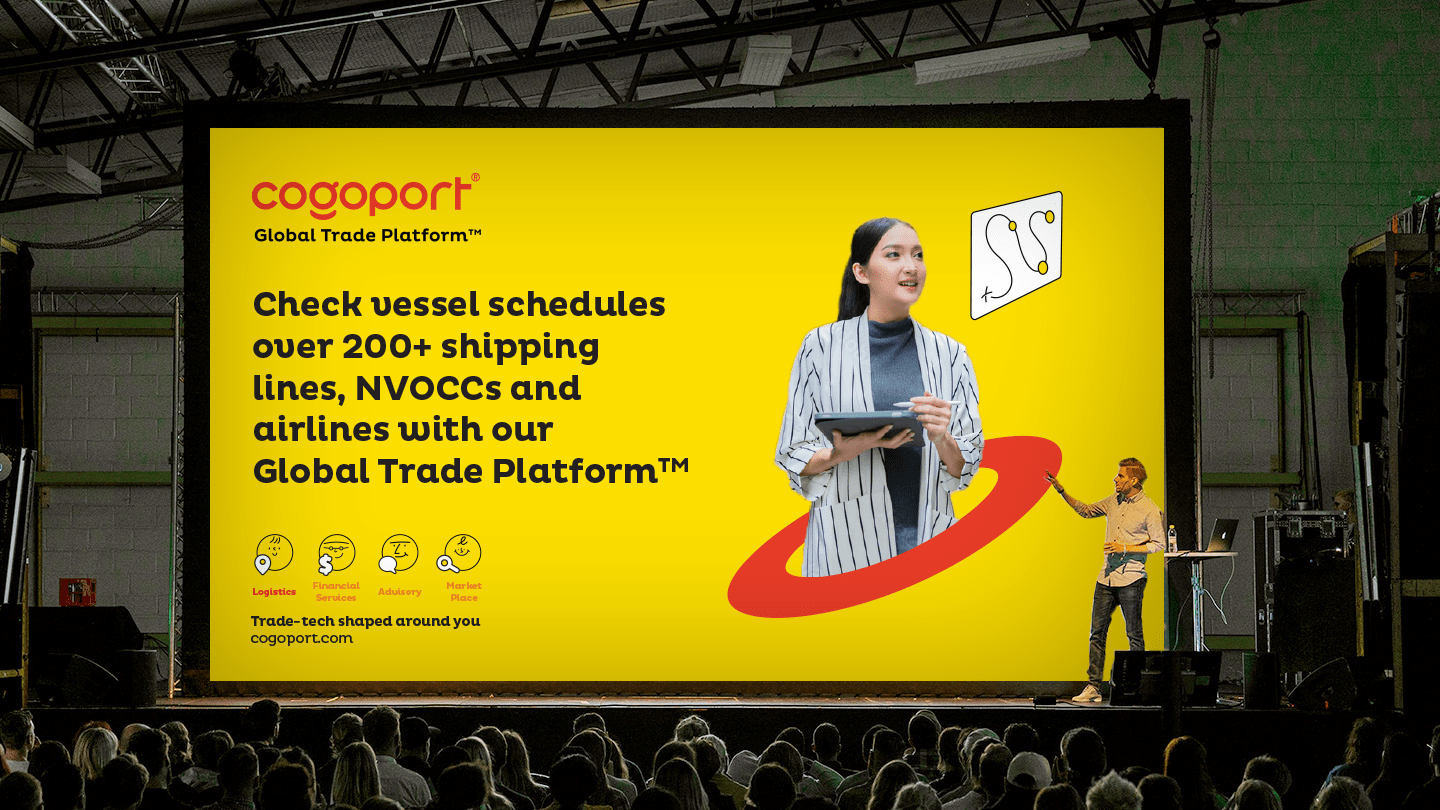 cogoport®
Global Trade Platform™

Check vessel schedules over 200+ shipping lines, NVOCCs and airlines with our Global Trade Platform™

Logistics
Financial Services
Advisory
Market Place

Trade-tech shaped around you
cogoport.com